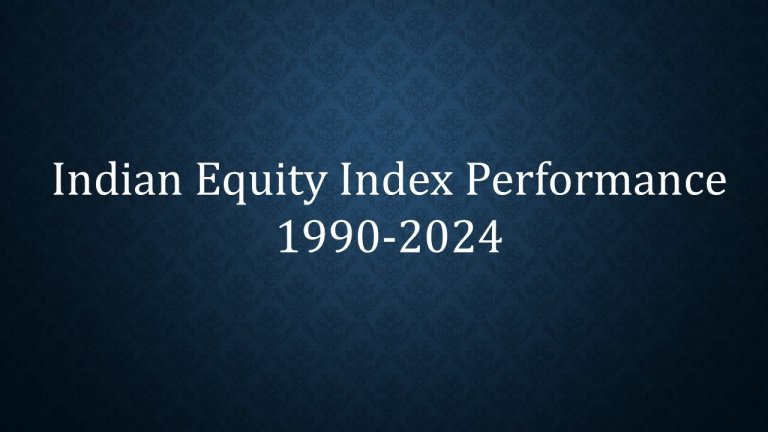 Indian Equity Index Performance 1990-2024